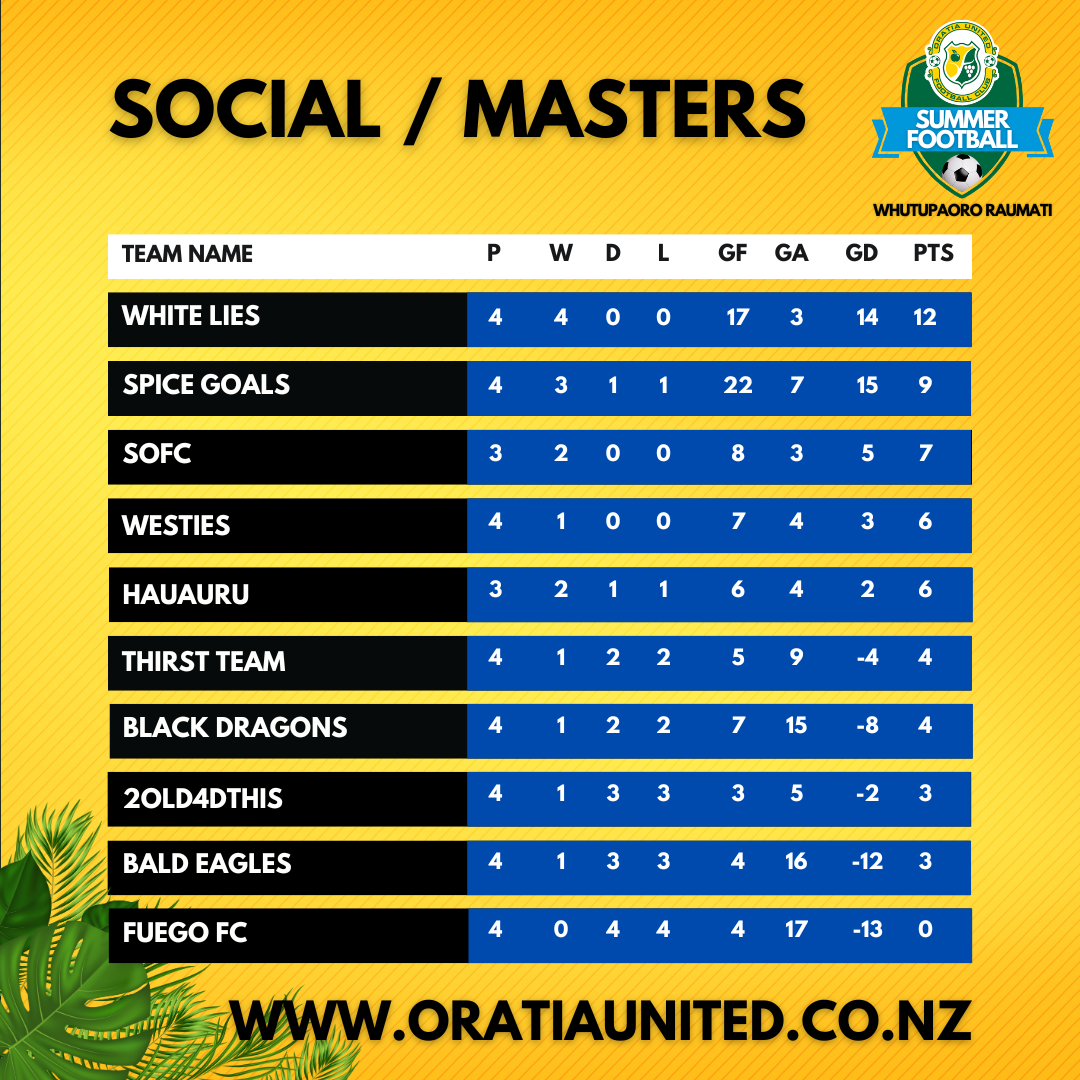 SOCIAL / MASTERS

ORATIA UNITED FOOTBALL CLUB
SUMMER FOOTBALL
WHUTUPAORO RAUMATI

| TEAM NAME | P | W | D | L | GF | GA | GD | PTS |
|---|---|---|---|---|---|---|---|---|
| WHITE LIES | 4 | 4 | 0 | 0 | 17 | 3 | 14 | 12 |
| SPICE GOALS | 4 | 3 | 1 | 1 | 22 | 7 | 15 | 9 |
| SOFC | 3 | 2 | 0 | 0 | 8 | 3 | 5 | 7 |
| WESTIES | 4 | 1 | 0 | 0 | 7 | 4 | 3 | 6 |
| HAUAURU | 3 | 2 | 1 | 1 | 6 | 4 | 2 | 6 |
| THIRST TEAM | 4 | 1 | 2 | 2 | 5 | 9 | -4 | 4 |
| BLACK DRAGONS | 4 | 1 | 2 | 2 | 7 | 15 | -8 | 4 |
| 2OLD4DTHIS | 4 | 1 | 3 | 3 | 3 | 5 | -2 | 3 |
| BALD EAGLES | 4 | 1 | 3 | 3 | 4 | 16 | -12 | 3 |
| FUEGO FC | 4 | 0 | 4 | 4 | 4 | 17 | -13 | 0 |

WWW.ORATIAUNITED.CO.NZ